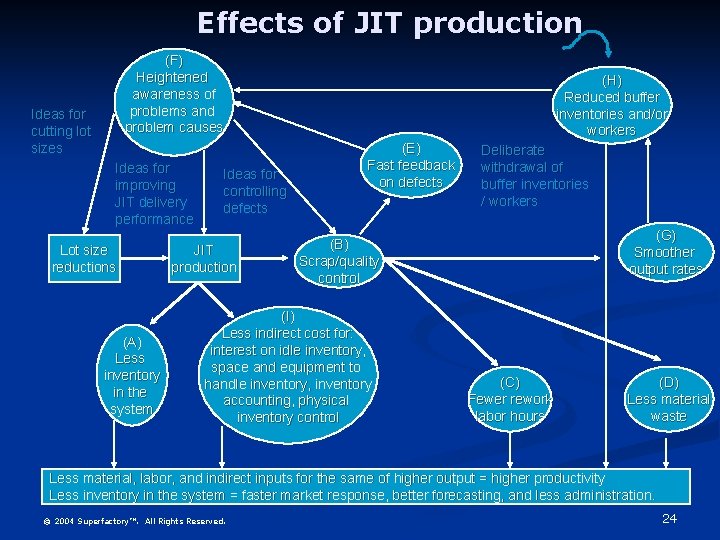 Effects of JIT production

(F)
Heightened awareness of problems and problem causes

(H)
Reduced buffer inventories and/or workers

Ideas for cutting lot sizes

Ideas for improving JIT delivery performance

Ideas for controlling defects

(E)
Fast feedback on defects

Deliberate withdrawal of buffer inventories / workers

Lot size reductions

JIT production

(B)
Scrap/quality control

(G)
Smoother output rates

(A)
Less inventory in the system

(I)
Less indirect cost for: interest on idle inventory, space and equipment to handle inventory, inventory accounting, physical inventory control

(C)
Fewer rework labor hours

(D)
Less material waste

Less material, labor, and indirect inputs for the same of higher output = higher productivity
Less inventory in the system = faster market response, better forecasting, and less administration.

© 2004 Superfactory™. All Rights Reserved.

24